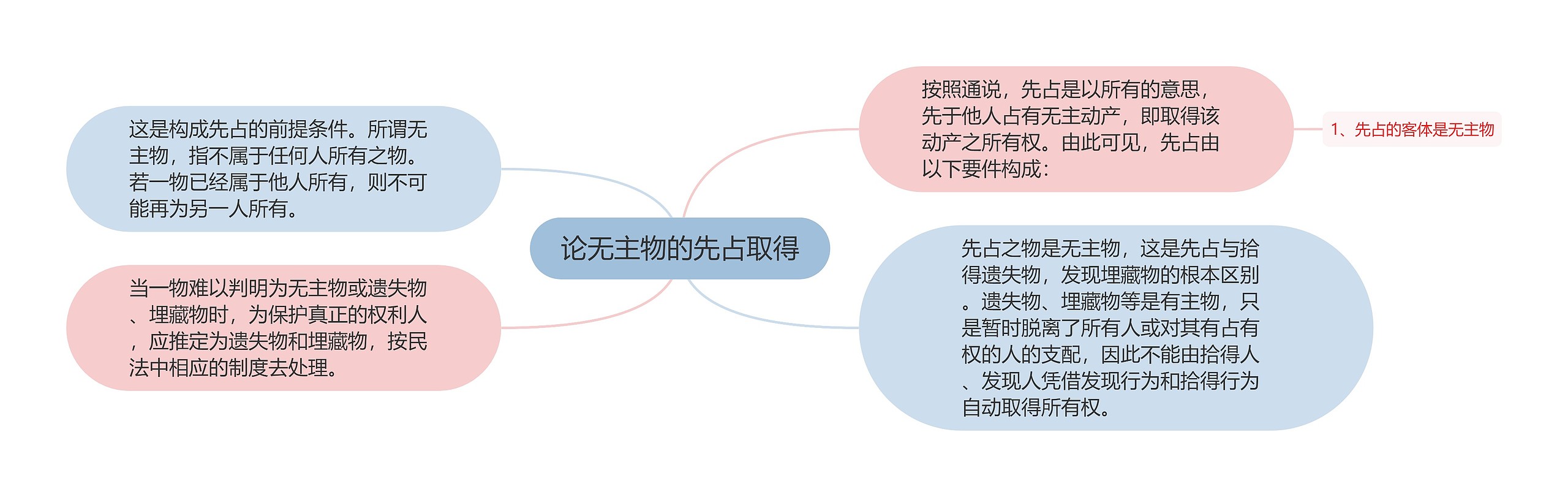 论无主物的先占取得

按照通说，先占是以所有的意思，先于他人占有无主动产，即取得该动产之所有权。由此可见，先占由以下要件构成：

1、先占的客体是无主物

先占之物是无主物，这是先占与拾得遗失物，发现埋藏物的根本区别。遗失物、埋藏物等是有主物，只是暂时脱离了所有人或对其有占有权的人的支配，因此不能由拾得人、发现人凭借发现行为和拾得行为自动取得所有权。

这是构成先占的前提条件。所谓无主物，指不属于任何人所有之物。若一物已经属于他人所有，则不可能再为另一人所有。

当一物难以判明为无主物或遗失物、埋藏物时，为保护真正的权利人，应推定为遗失物和埋藏物，按民法中相应的制度去处理。